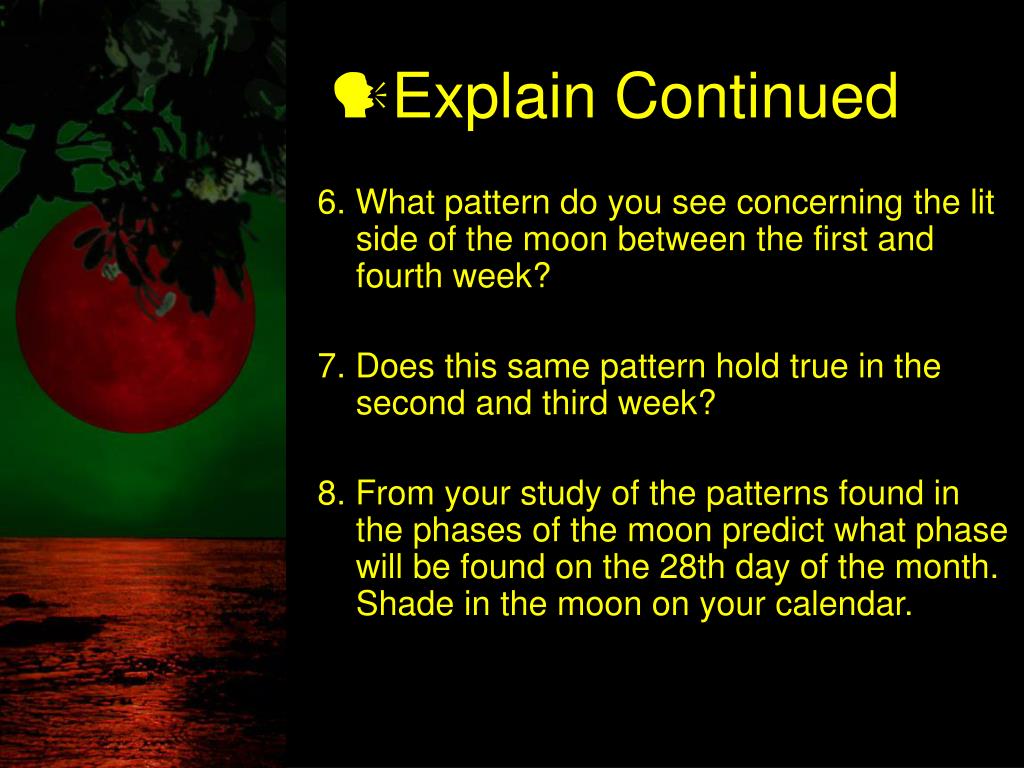 Explain Continued

6. What pattern do you see concerning the lit side of the moon between the first and fourth week?

7. Does this same pattern hold true in the second and third week?

8. From your study of the patterns found in the phases of the moon predict what phase will be found on the 28th day of the month. Shade in the moon on your calendar.